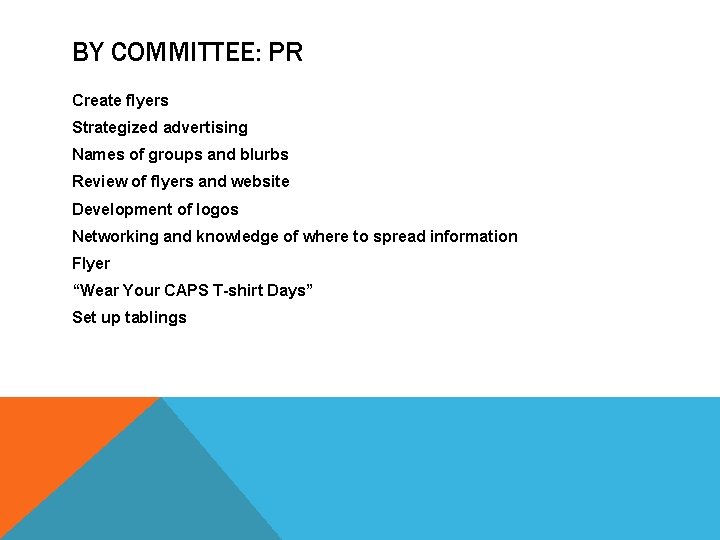 BY COMMITTEE: PR

Create flyers

Strategized advertising

Names of groups and blurbs

Review of flyers and website

Development of logos

Networking and knowledge of where to spread information

Flyer

“Wear Your CAPS T-shirt Days”

Set up tablings